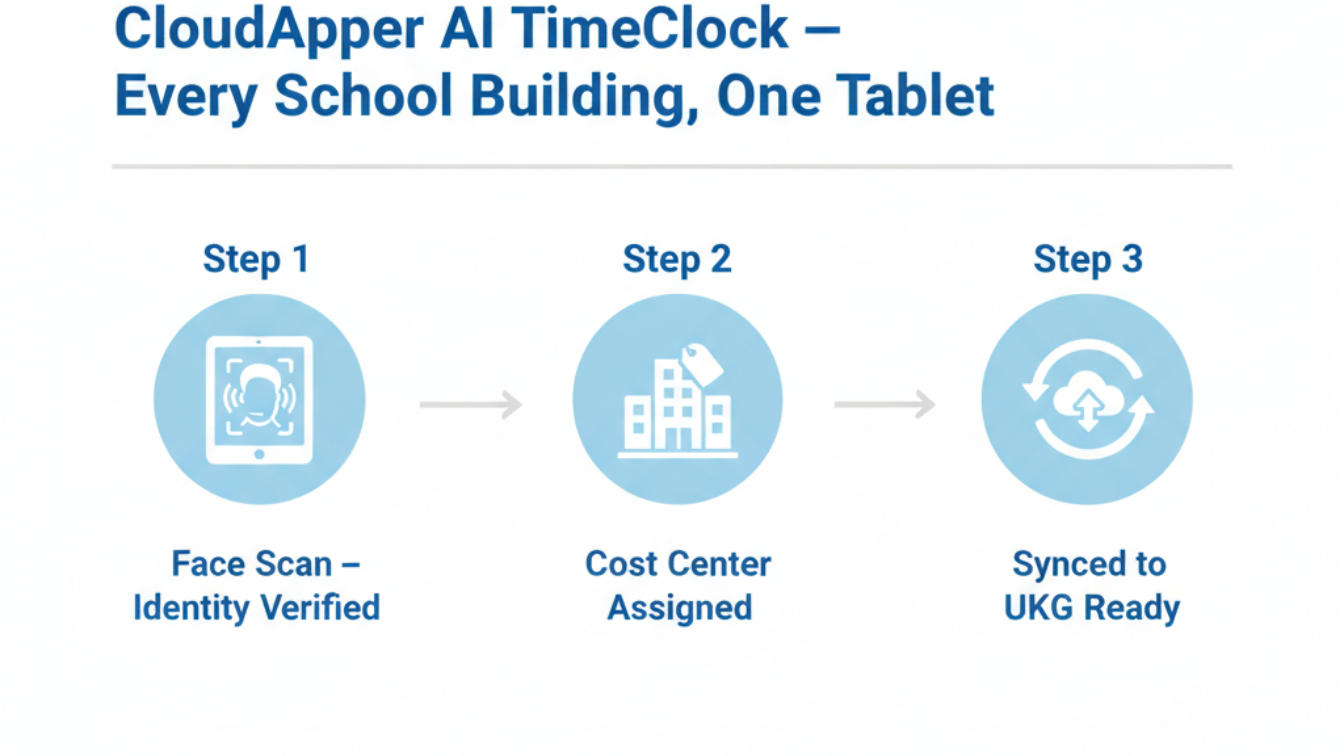 CloudApper AI TimeClock – Every School Building, One Tablet

Step 1

Face Scan – Identity Verified

Step 2

Cost Center Assigned

Step 3

Synced to UKG Ready